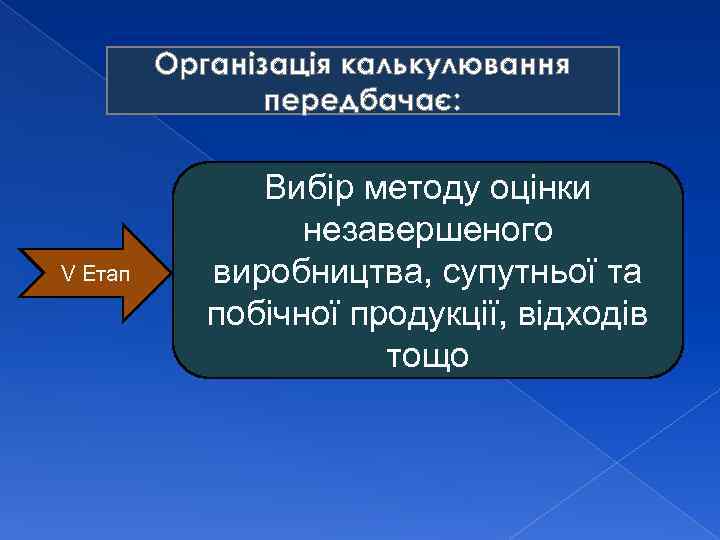 Організація калькулювання передбачає:

V Етап

Вибір методу оцінки незавершеного виробництва, супутньої та побічної продукції, відходів тощо